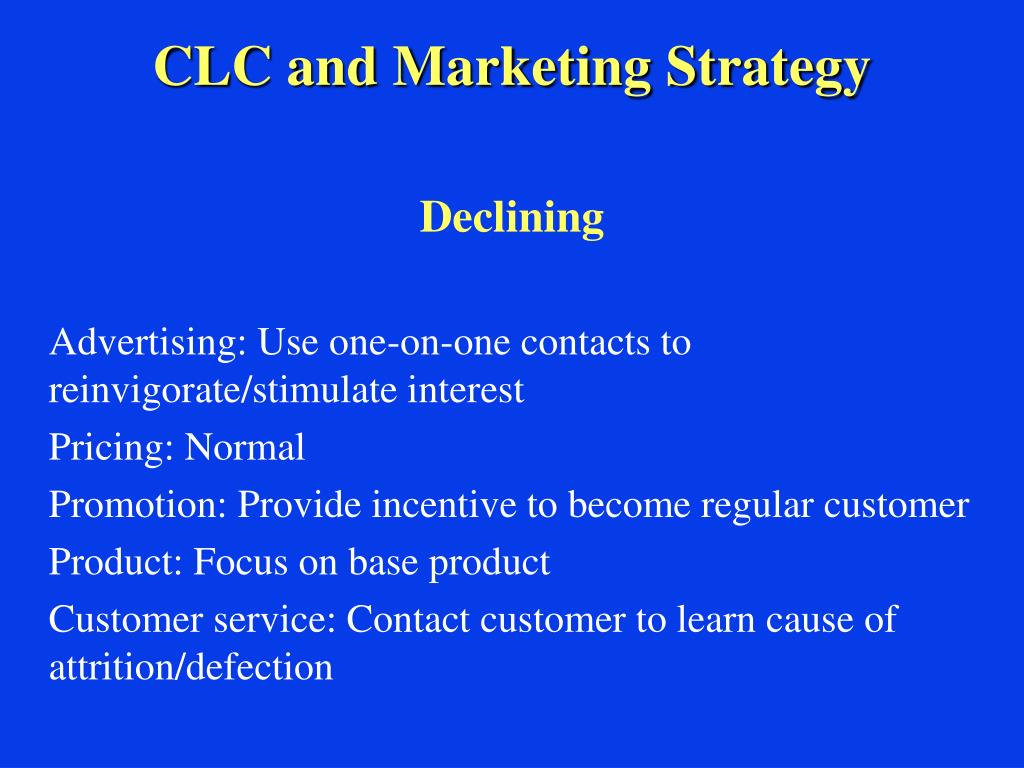 CLC and Marketing Strategy

Declining

Advertising: Use one-on-one contacts to reinvigorate/stimulate interest

Pricing: Normal

Promotion: Provide incentive to become regular customer

Product: Focus on base product

Customer service: Contact customer to learn cause of attrition/defection